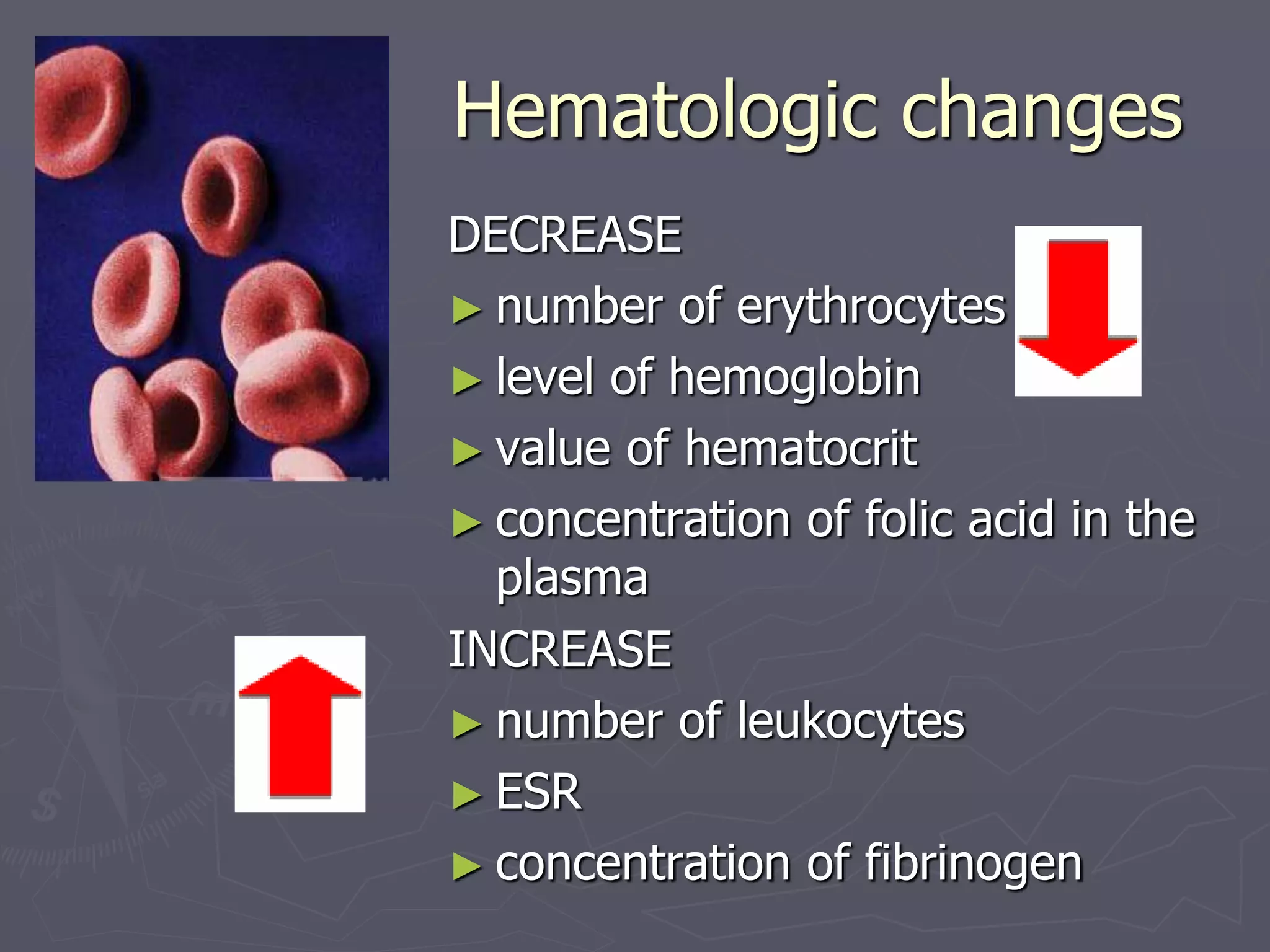 Hematologic changes

DECREASE

► number of erythrocytes
► level of hemoglobin
► value of hematocrit
► concentration of folic acid in the plasma

INCREASE

► number of leukocytes
► ESR
► concentration of fibrinogen